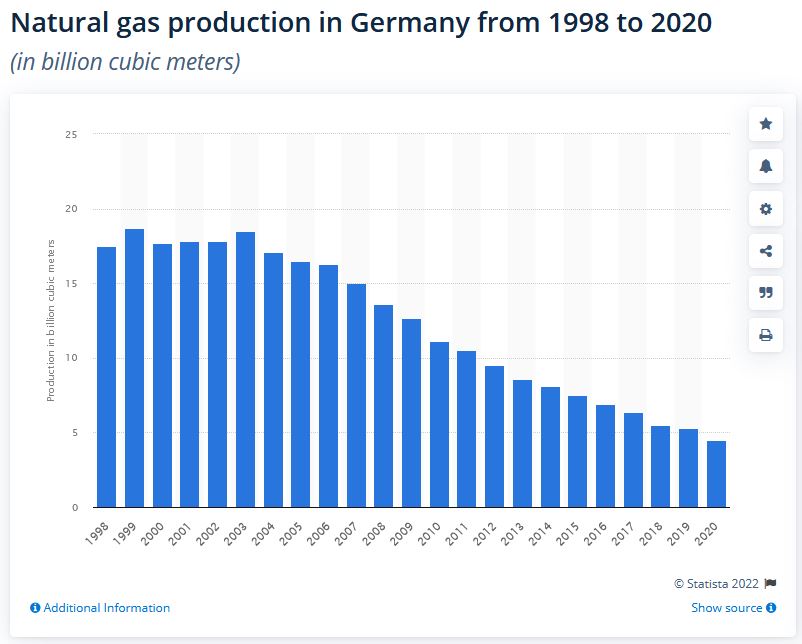 Natural gas production in Germany from 1998 to 2020

(in billion cubic meters)

25
20
15
10
5
0

Production in billion cubic meters

1998
1999
2000
2001
2002
2003
2004
2005
2006
2007
2008
2009
2010
2011
2012
2013
2014
2015
2016
2017
2018
2019
2020

© Statista 2022

Additional Information

Show source